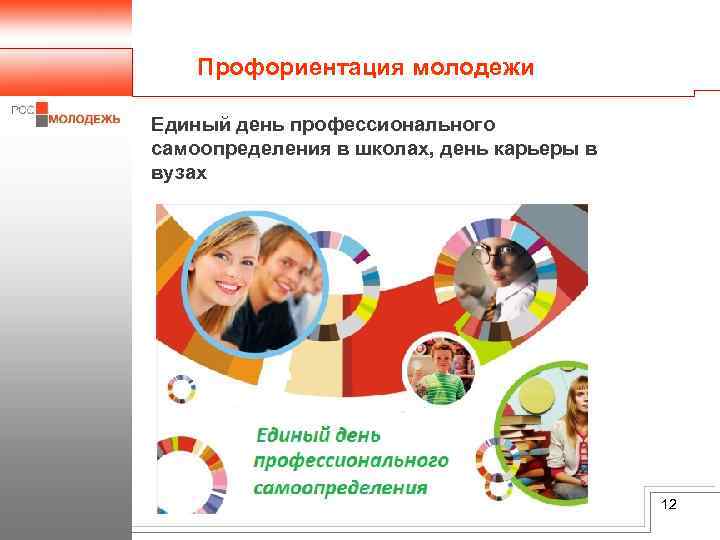 Профориентация молодежи

РОС МОЛОДЕЖЬ

Единый день профессионального самоопределения в школах, день карьеры в вузах

Единый день профессионального самоопределения

12